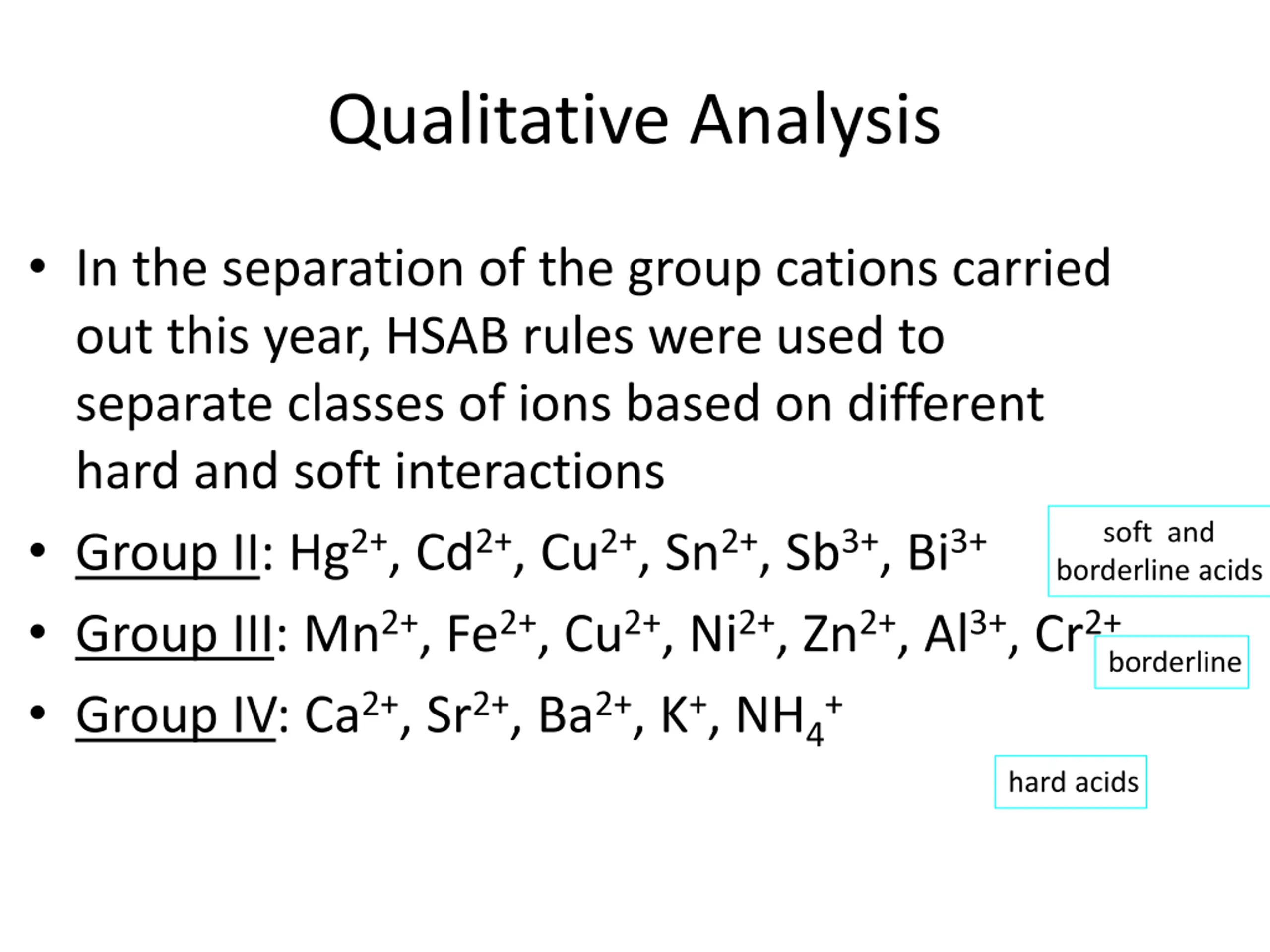 Qualitative Analysis

• In the separation of the group cations carried out this year, HSAB rules were used to separate classes of ions based on different hard and soft interactions

• Group II: $Hg^{2+}$, $Cd^{2+}$, $Cu^{2+}$, $Sn^{2+}$, $Sb^{3+}$, $Bi^{3+}$

soft and borderline acids

• Group III: $Mn^{2+}$, $Fe^{2+}$, $Cu^{2+}$, $Ni^{2+}$, $Zn^{2+}$, $Al^{3+}$, $Cr^{2+}$

borderline

• Group IV: $Ca^{2+}$, $Sr^{2+}$, $Ba^{2+}$, $K^{+}$, $NH_4^{+}$

hard acids